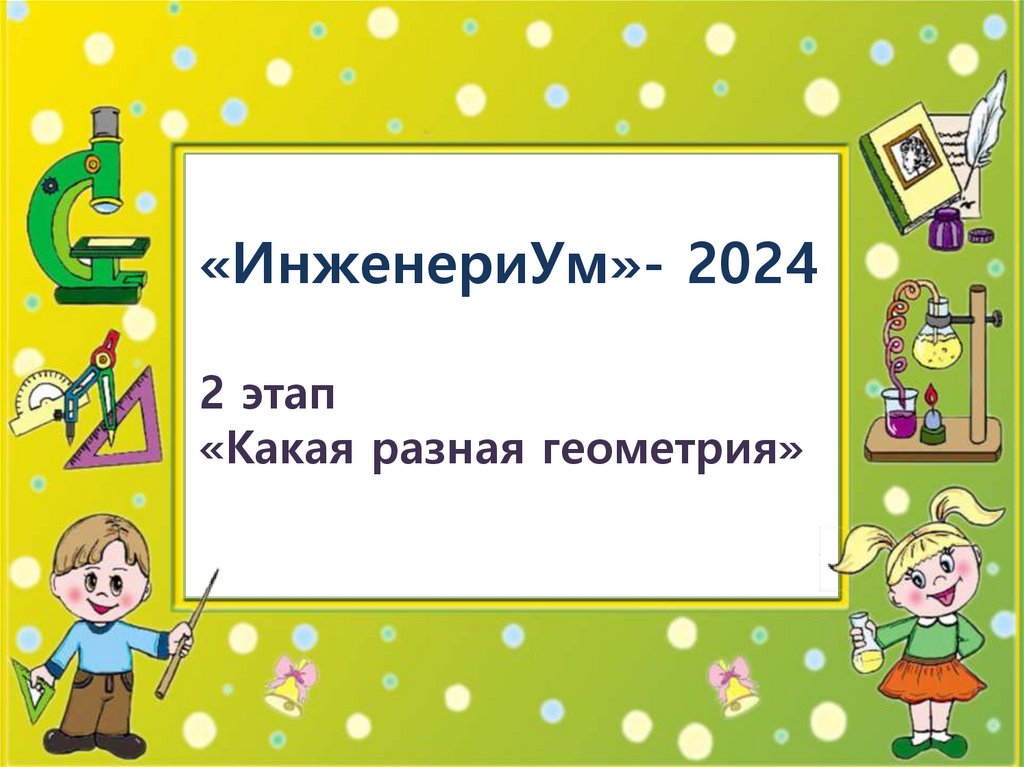 «ИнженериУм»- 2024

2 этап
«Какая разная геометрия»